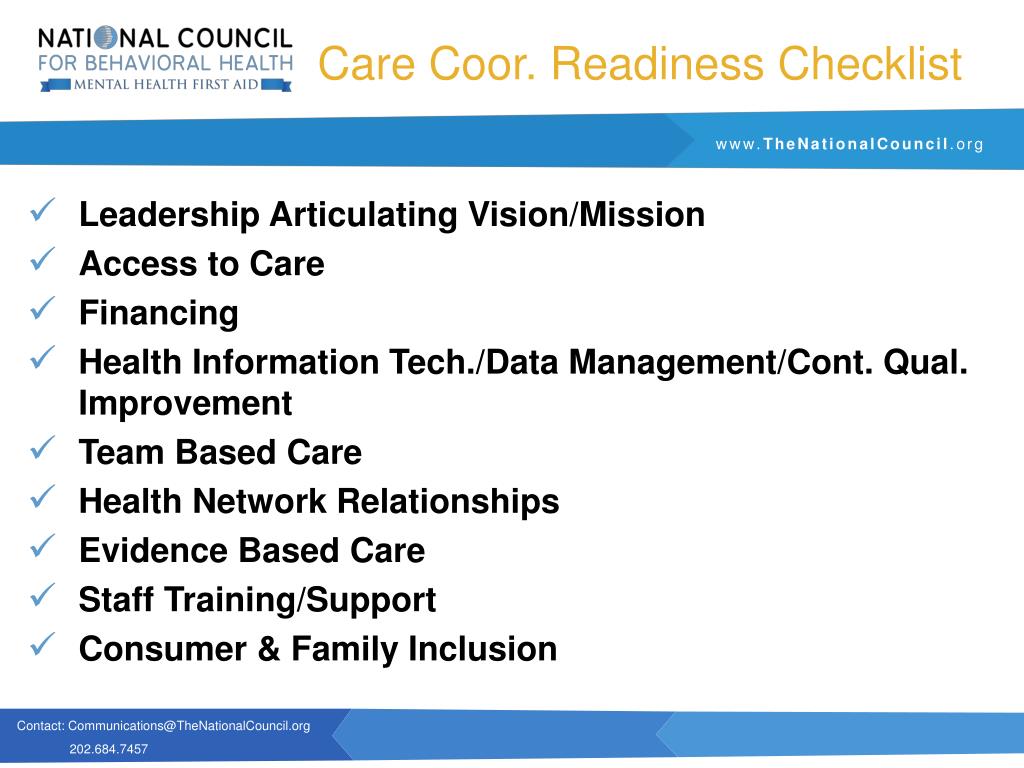 NATIONAL COUNCIL
FOR BEHAVIORAL HEALTH
MENTAL HEALTH FIRST AID

Care Coor. Readiness Checklist

www.TheNationalCouncil.org

✓ Leadership Articulating Vision/Mission
✓ Access to Care
✓ Financing
✓ Health Information Tech./Data Management/Cont. Qual. Improvement
✓ Team Based Care
✓ Health Network Relationships
✓ Evidence Based Care
✓ Staff Training/Support
✓ Consumer & Family Inclusion

Contact: Communications@TheNationalCouncil.org
202.684.7457